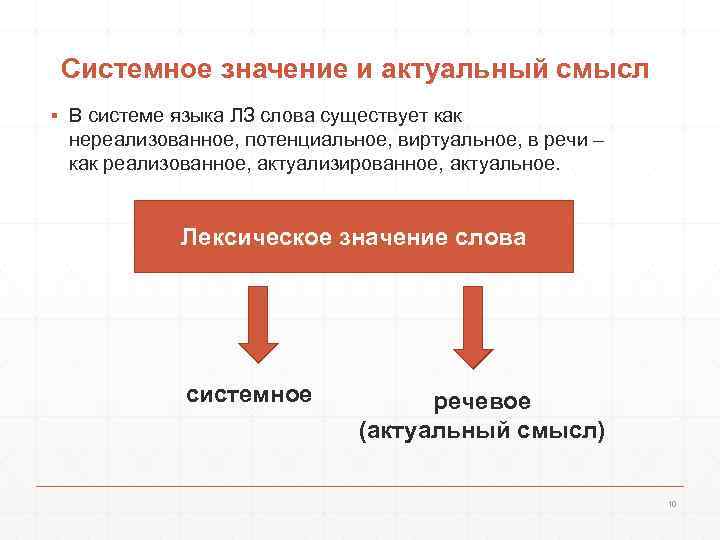 Системное значение и актуальный смысл

▪ В системе языка ЛЗ слова существует как нереализованное, потенциальное, виртуальное, в речи – как реализованное, актуализированное, актуальное.

Лексическое значение слова

системное

речевое
(актуальный смысл)

10